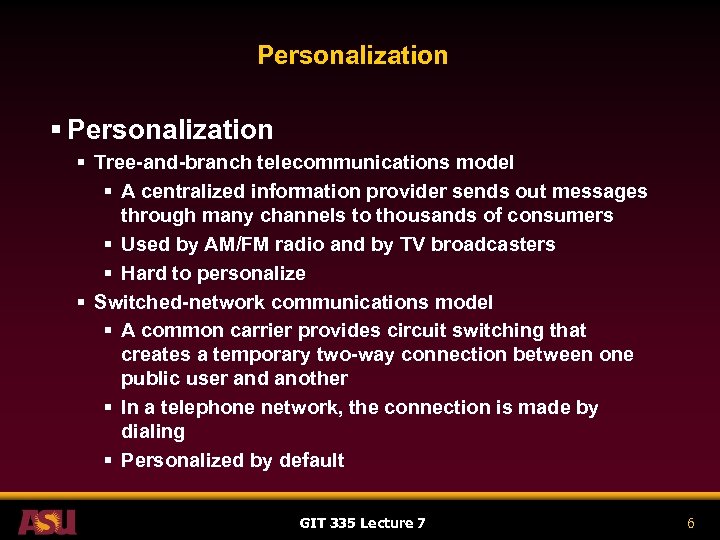 Personalization

▪ Personalization
▪ Tree-and-branch telecommunications model
▪ A centralized information provider sends out messages through many channels to thousands of consumers
▪ Used by AM/FM radio and by TV broadcasters
▪ Hard to personalize
▪ Switched-network communications model
▪ A common carrier provides circuit switching that creates a temporary two-way connection between one public user and another
▪ In a telephone network, the connection is made by dialing
▪ Personalized by default

ASU

GIT 335 Lecture 7

6